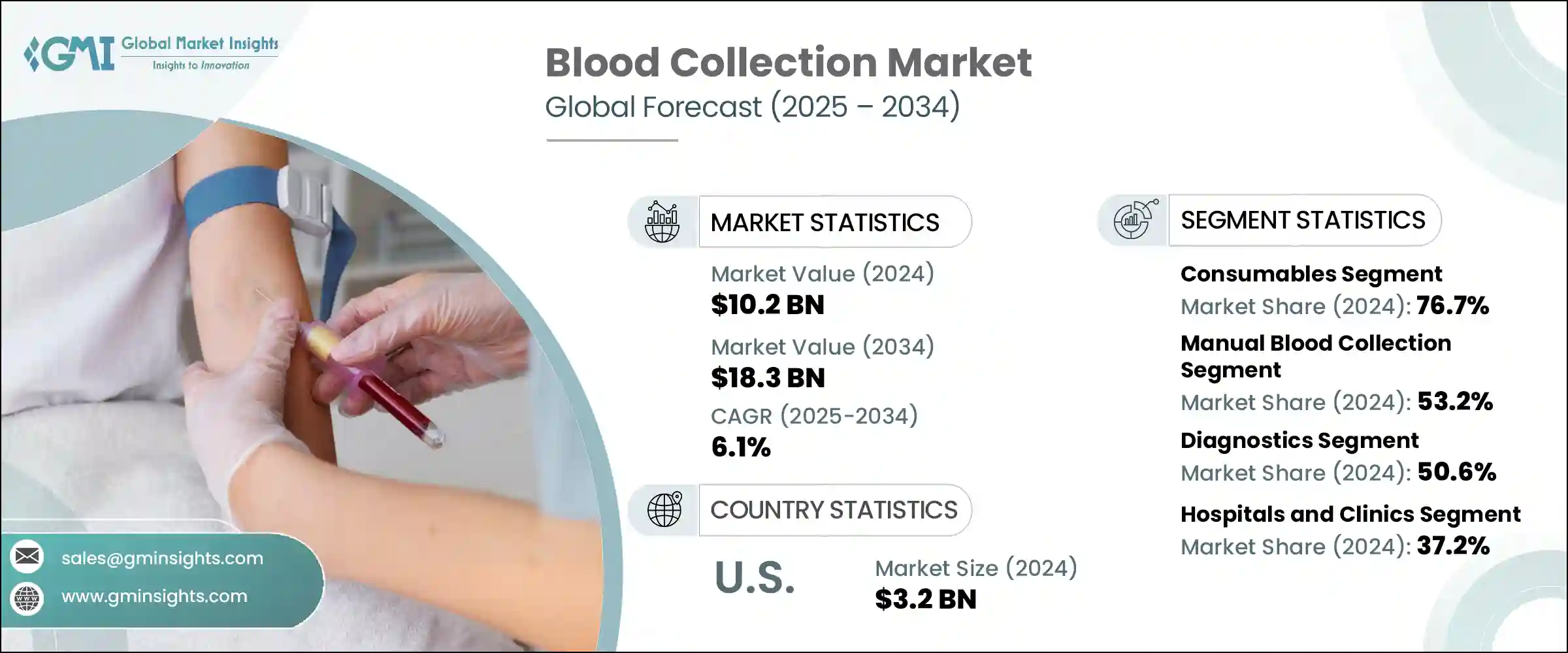 GMI Global Market Insights
Insights to Innovation

Blood Collection Market
Global Forecast (2025 – 2034)

MARKET STATISTICS

Market Value (2024)
$10.2 BN

Market Value (2034)
$18.3 BN

CAGR (2025-2034)
6.1%

COUNTRY STATISTICS

U.S.

Market Size (2024)
$3.2 BN

SEGMENT STATISTICS

Consumables Segment
Market Share (2024): 76.7%

Manual Blood Collection Segment
Market Share (2024): 53.2%

Diagnostics Segment
Market Share (2024): 50.6%

Hospitals and Clinics Segment
Market Share (2024): 37.2%

sales@gminsights.com
www.gminsights.com